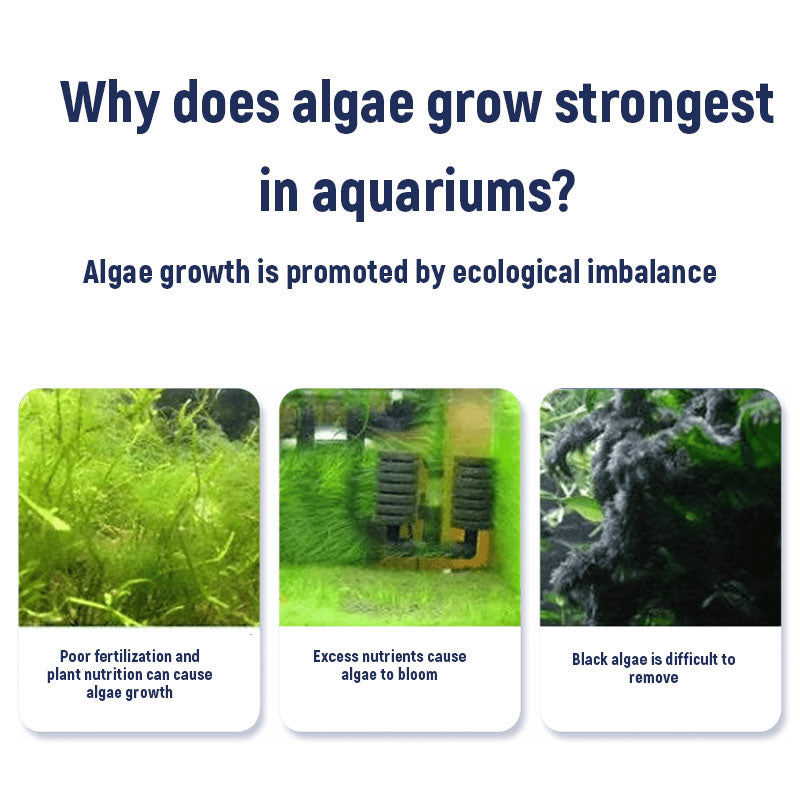 Why does algae grow strongest in aquariums?

Algae growth is promoted by ecological imbalance

Poor fertilization and plant nutrition can cause algae growth

Excess nutrients cause algae to bloom

Black algae is difficult to remove